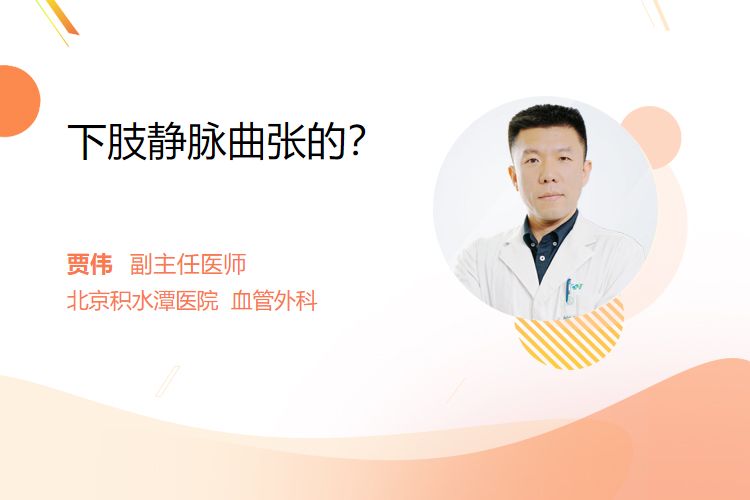 下肢静脉曲张的?

贾伟 副主任医师
北京积水潭医院 血管外科